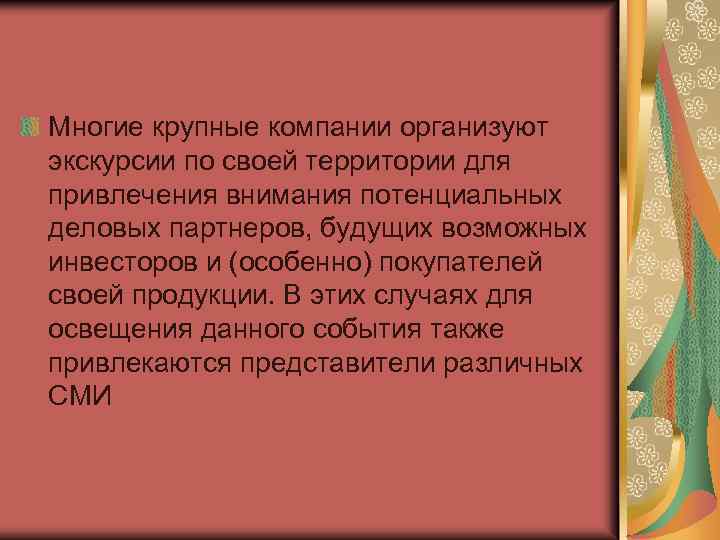 Многие крупные компании организуют экскурсии по своей территории для привлечения внимания потенциальных деловых партнеров, будущих возможных инвесторов и (особенно) покупателей своей продукции. В этих случаях для освещения данного события также привлекаются представители различных СМИ